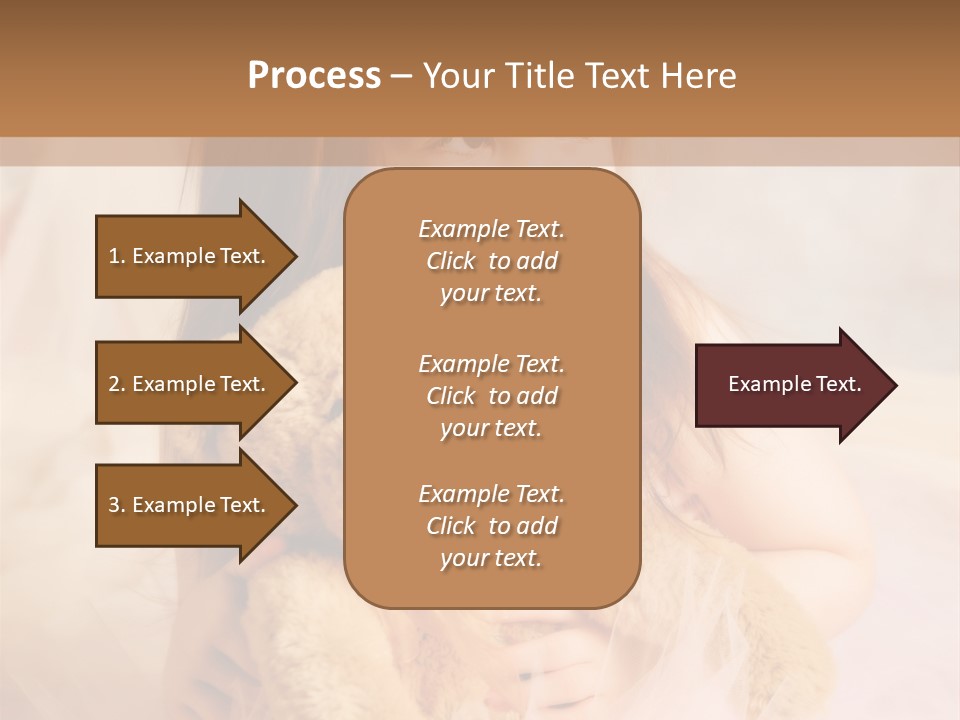 Process – Your Title Text Here

1. Example Text.

2. Example Text.

3. Example Text.

Example Text. Click to add your text.

Example Text. Click to add your text.

Example Text. Click to add your text.

Example Text.